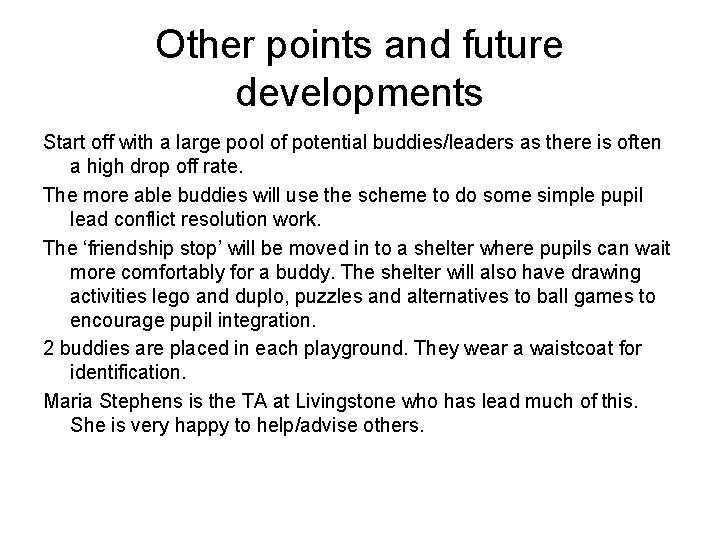 Other points and future developments

Start off with a large pool of potential buddies/leaders as there is often a high drop off rate.

The more able buddies will use the scheme to do some simple pupil lead conflict resolution work.

The ‘friendship stop’ will be moved in to a shelter where pupils can wait more comfortably for a buddy. The shelter will also have drawing activities lego and duplo, puzzles and alternatives to ball games to encourage pupil integration.

2 buddies are placed in each playground. They wear a waistcoat for identification.

Maria Stephens is the TA at Livingstone who has lead much of this. She is very happy to help/advise others.